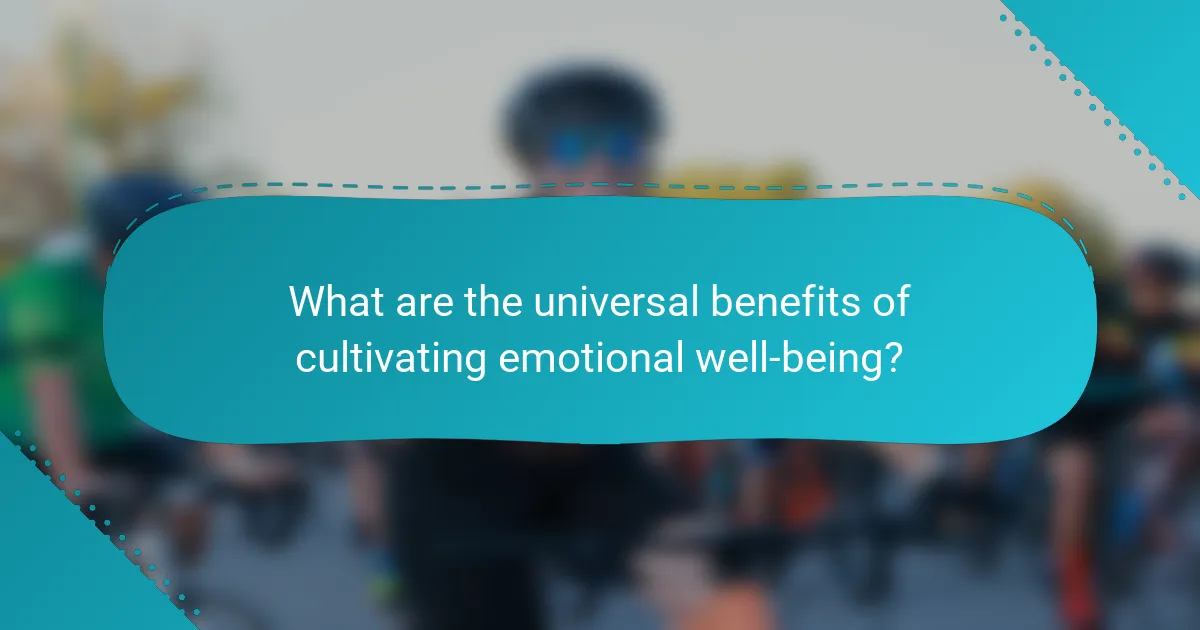 What are the universal benefits of cultivating emotional well-being?